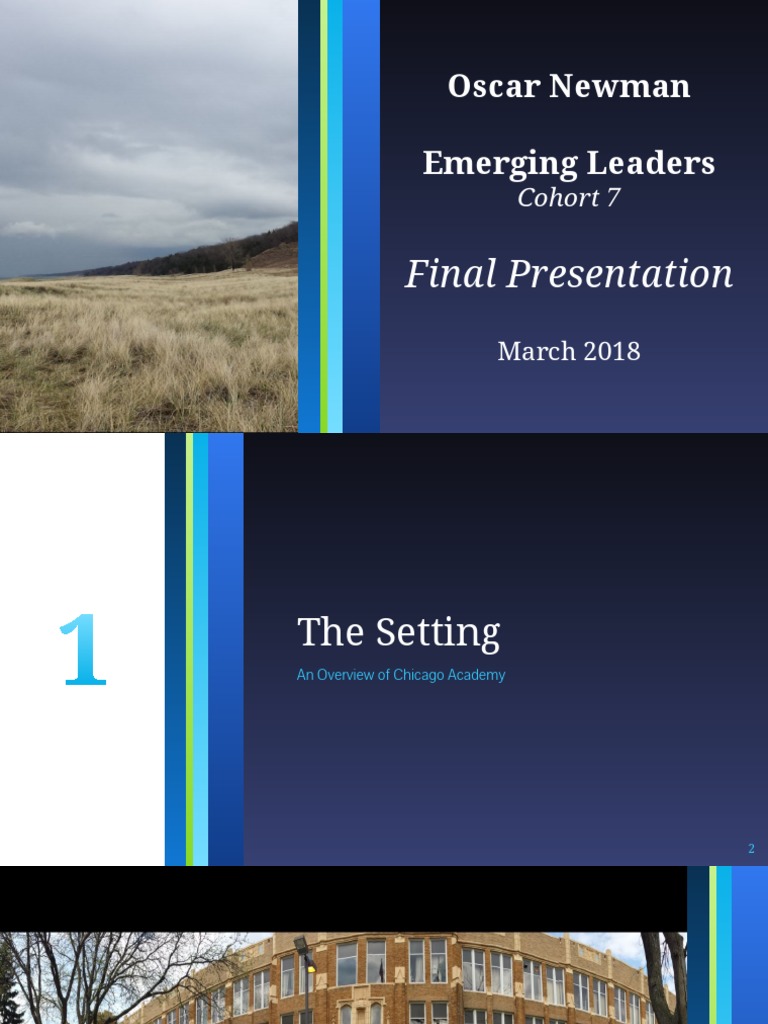 Oscar Newman

Emerging Leaders
Cohort 7

Final Presentation

March 2018

1

The Setting

An Overview of Chicago Academy

2